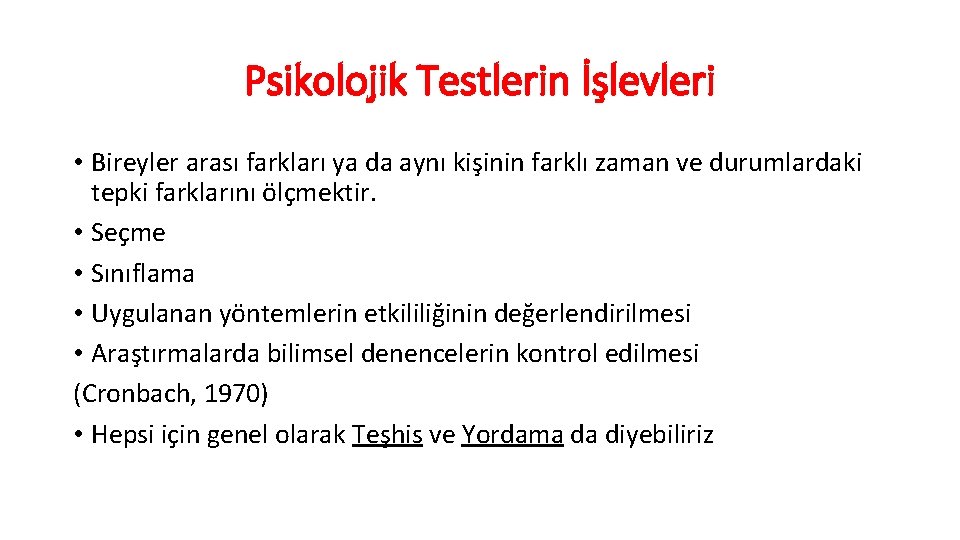 Psikolojik Testlerin İşlevleri

• Bireyler arası farkları ya da aynı kişinin farklı zaman ve durumlardaki tepki farklarını ölçmektir.

• Seçme

• Sınıflama

• Uygulanan yöntemlerin etkililiğinin değerlendirilmesi

• Araştırmalarda bilimsel denencelerin kontrol edilmesi

(Cronbach, 1970)

• Hepsi için genel olarak Teşhis ve Yordama da diyebiliriz